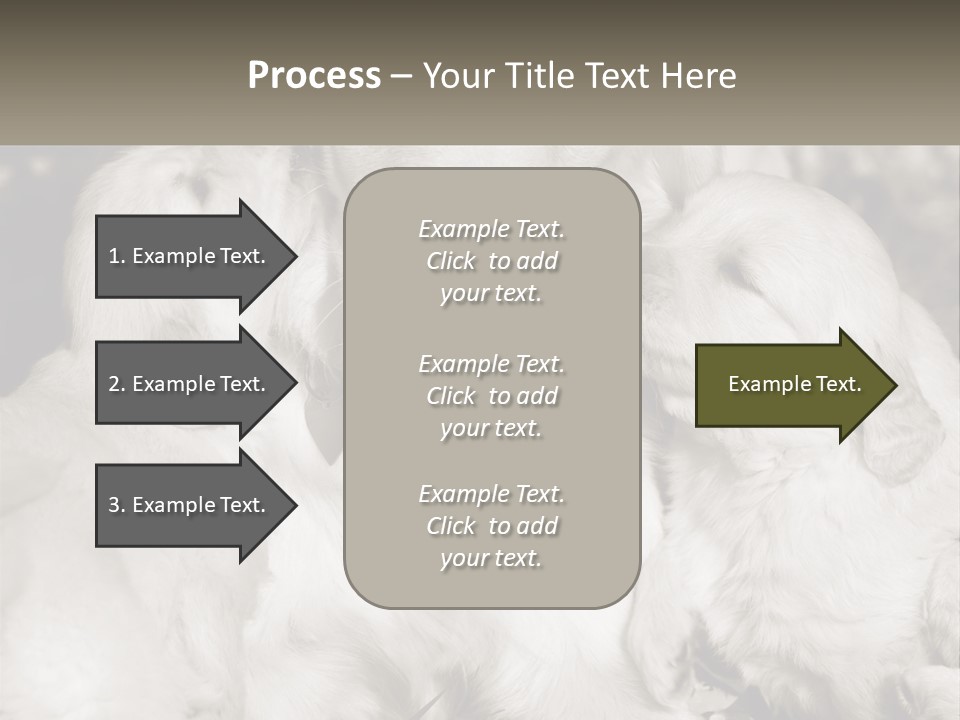 Process – Your Title Text Here

1. Example Text.

2. Example Text.

3. Example Text.

Example Text. Click to add your text.

Example Text. Click to add your text.

Example Text. Click to add your text.

Example Text.